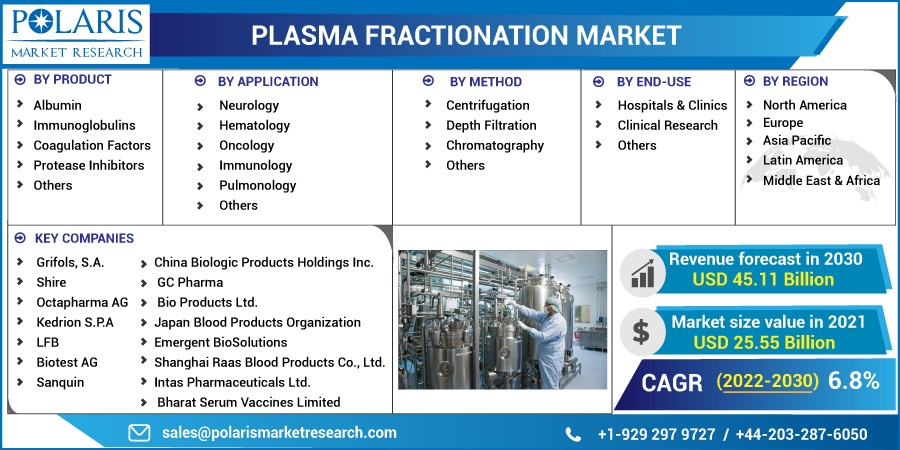 POLARIS
MARKET RESEARCH

PLASMA FRACTIONATION MARKET

BY PRODUCT
Albumin
Immunoglobulins
Coagulation Factors
Protease Inhibitors
Others

BY APPLICATION
Neurology
Hematology
Oncology
Immunology
Pulmonology
Others

BY METHOD
Centrifugation
Depth Filtration
Chromatography
Others

BY END-USE
Hospitals & Clinics
Clinical Research
Others

BY REGION
North America
Europe
Asia Pacific
Latin America
Middle East & Africa

KEY COMPANIES
Grifols, S.A.
Shire
Octapharma AG
Kedrion S.P.A
LFB
Biotest AG
Sanquin
China Biologic Products Holdings Inc.
GC Pharma
Bio Products Ltd.
Japan Blood Products Organization
Emergent BioSolutions
Shanghai Raas Blood Products Co., Ltd.
Intas Pharmaceuticals Ltd.
Bharat Serum Vaccines Limited

Revenue forecast in 2030
USD 45.11 Billion

Market size value in 2021
USD 25.55 Billion

CAGR (2022-2030) 6.8%

sales@polarismarketresearch.com
+1-929 297 9727 / +44-203-287-6050